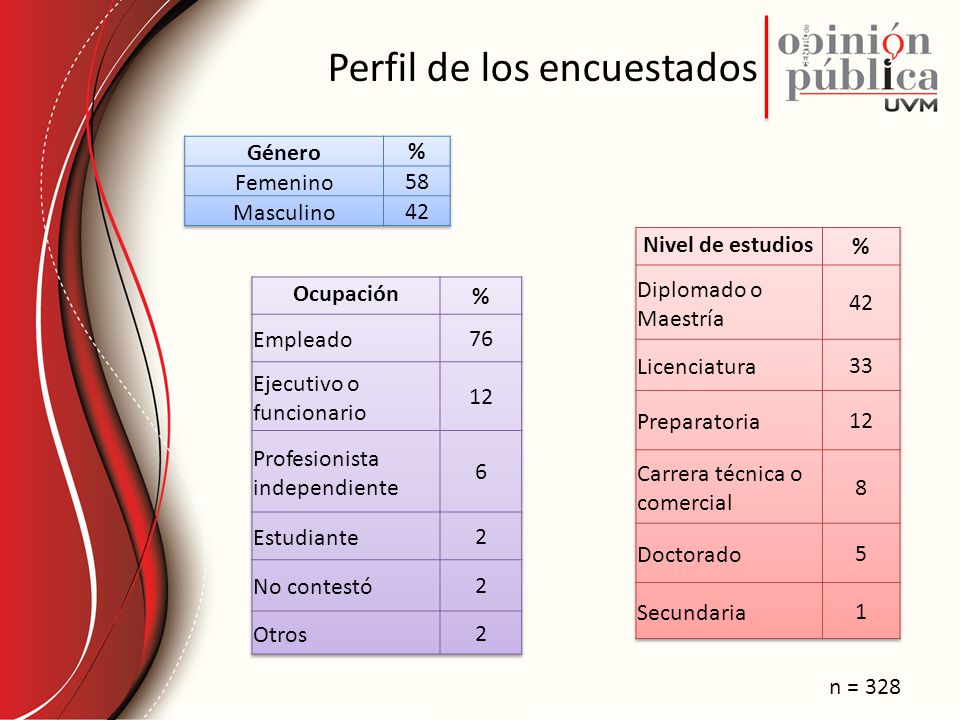 Perfil de los encuestados

opinión pública UVM

| Género | % |
|---|---|
| Femenino | 58 |
| Masculino | 42 |

| Ocupación | % |
|---|---|
| Empleado | 76 |
| Ejecutivo o funcionario | 12 |
| Profesionista independiente | 6 |
| Estudiante | 2 |
| No contestó | 2 |
| Otros | 2 |

| Nivel de estudios | % |
|---|---|
| Diplomado o Maestría | 42 |
| Licenciatura | 33 |
| Preparatoria | 12 |
| Carrera técnica o comercial | 8 |
| Doctorado | 5 |
| Secundaria | 1 |

n = 328